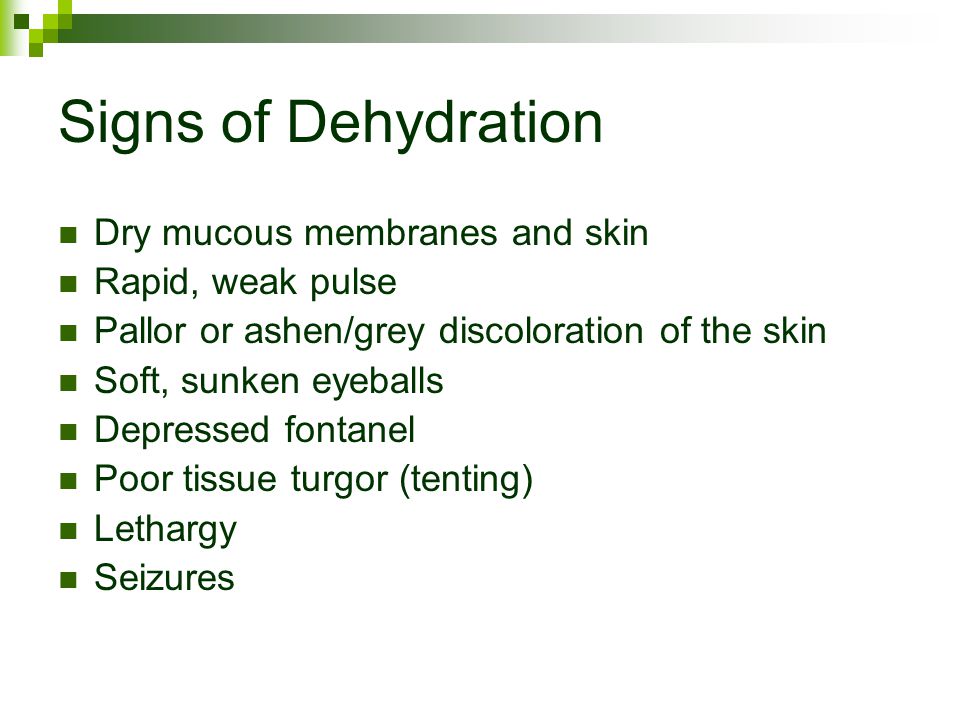 Signs of Dehydration

- Dry mucous membranes and skin
- Rapid, weak pulse
- Pallor or ashen/grey discoloration of the skin
- Soft, sunken eyeballs
- Depressed fontanel
- Poor tissue turgor (tenting)
- Lethargy
- Seizures